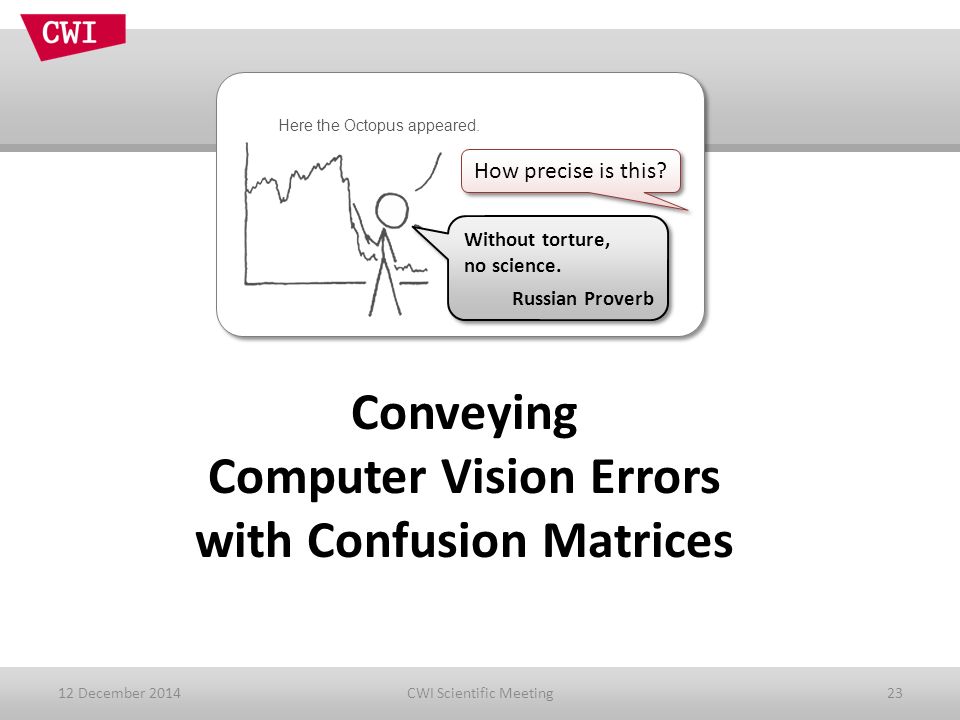 CWI

Here the Octopus appeared.

How precise is this?

Without torture, no science.

Russian Proverb

Conveying
Computer Vision Errors
with Confusion Matrices

12 December 2014

CWI Scientific Meeting

23